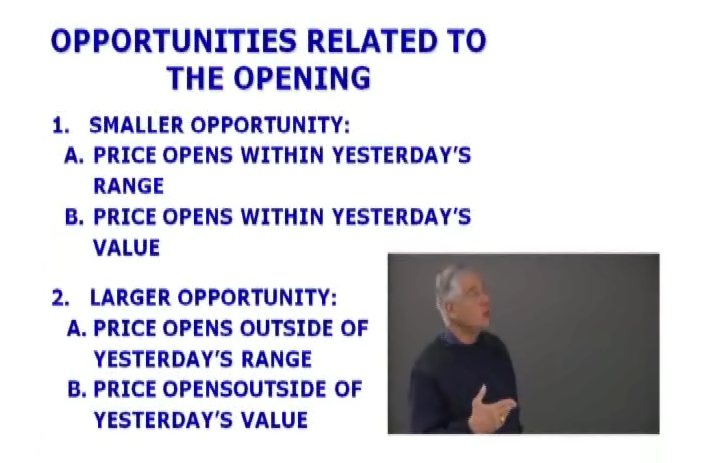 OPPORTUNITIES RELATED TO THE OPENING

1. SMALLER OPPORTUNITY:
A. PRICE OPENS WITHIN YESTERDAY'S RANGE
B. PRICE OPENS WITHIN YESTERDAY'S VALUE

2. LARGER OPPORTUNITY:
A. PRICE OPENS OUTSIDE OF YESTERDAY'S RANGE
B. PRICE OPENSOUTSIDE OF YESTERDAY'S VALUE